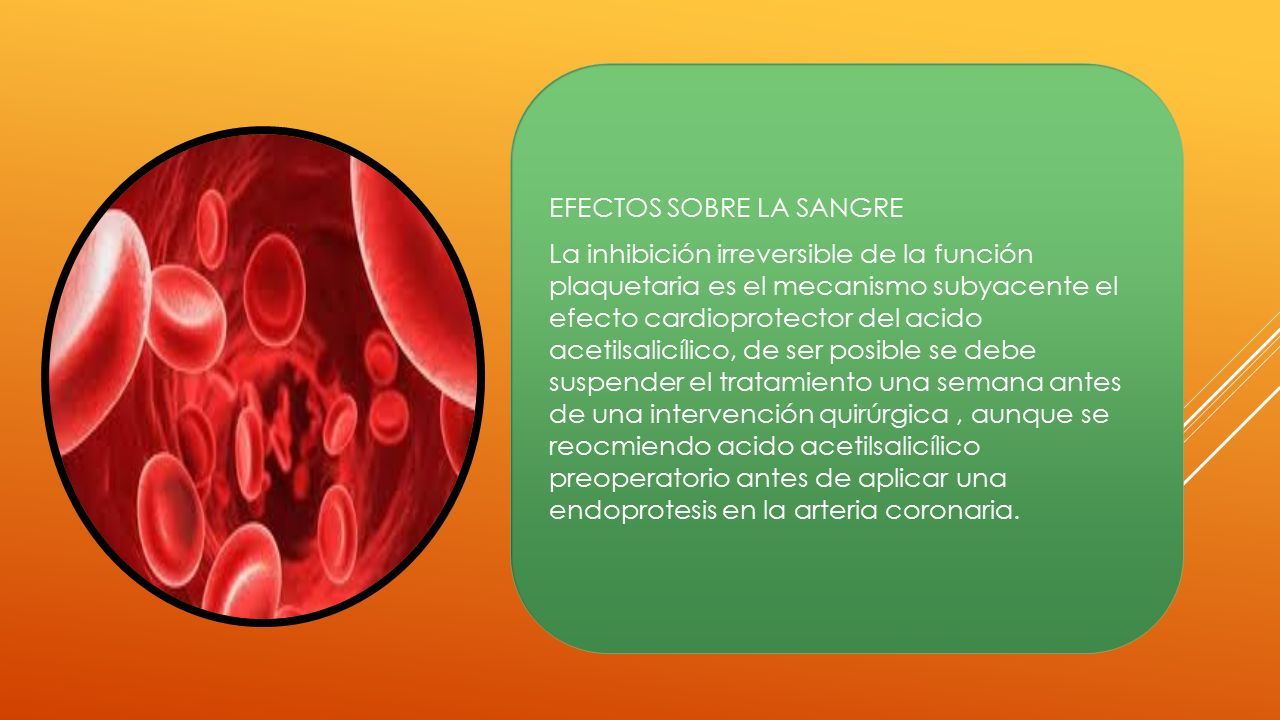 EFECTOS SOBRE LA SANGRE

La inhibición irreversible de la función plaquetaria es el mecanismo subyacente el efecto cardioprotector del acido acetilsalicílico, de ser posible se debe suspender el tratamiento una semana antes de una intervención quirúrgica , aunque se reocmiendo acido acetilsalicílico preoperatorio antes de aplicar una endoprotesis en la arteria coronaria.